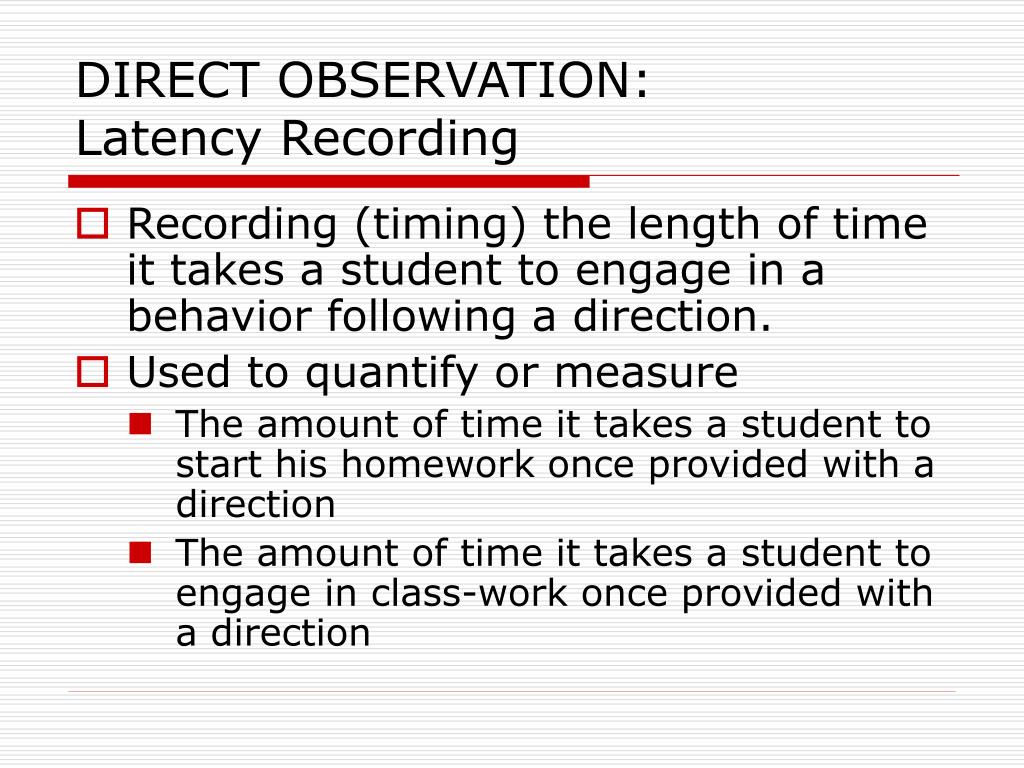 DIRECT OBSERVATION:
Latency Recording

Recording (timing) the length of time it takes a student to engage in a behavior following a direction.

Used to quantify or measure

The amount of time it takes a student to start his homework once provided with a direction

The amount of time it takes a student to engage in class-work once provided with a direction